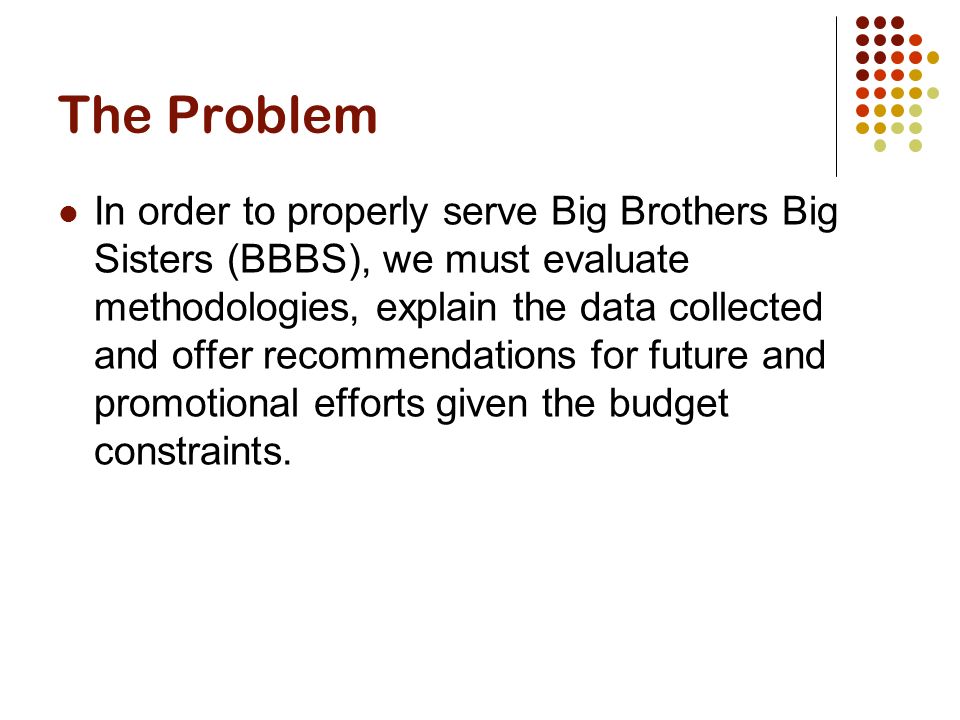 The Problem

- In order to properly serve Big Brothers Big Sisters (BBBS), we must evaluate methodologies, explain the data collected and offer recommendations for future and promotional efforts given the budget constraints.